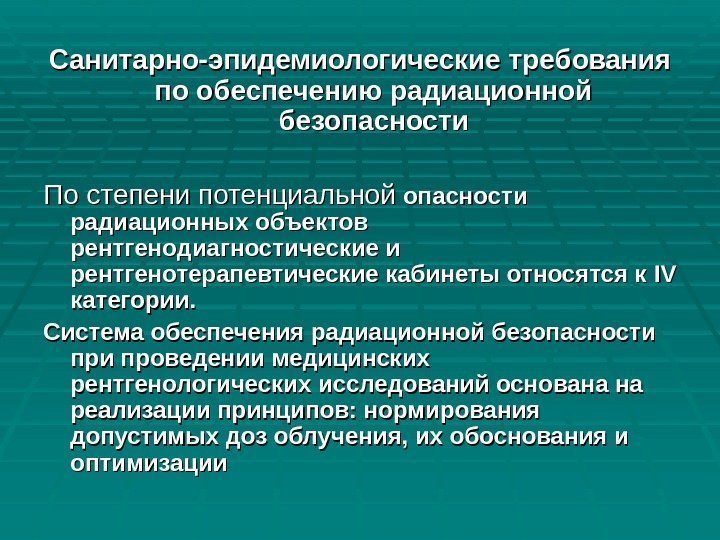 Санитарно-эпидемиологические требования по обеспечению радиационной безопасности

По степени потенциальной опасности радиационных объектов рентгенодиагностические и рентгенотерапевтические кабинеты относятся к IV категории.

Система обеспечения радиационной безопасности при проведении медицинских рентгенологических исследований основана на реализации принципов: нормирования допустимых доз облучения, их обоснования и оптимизации